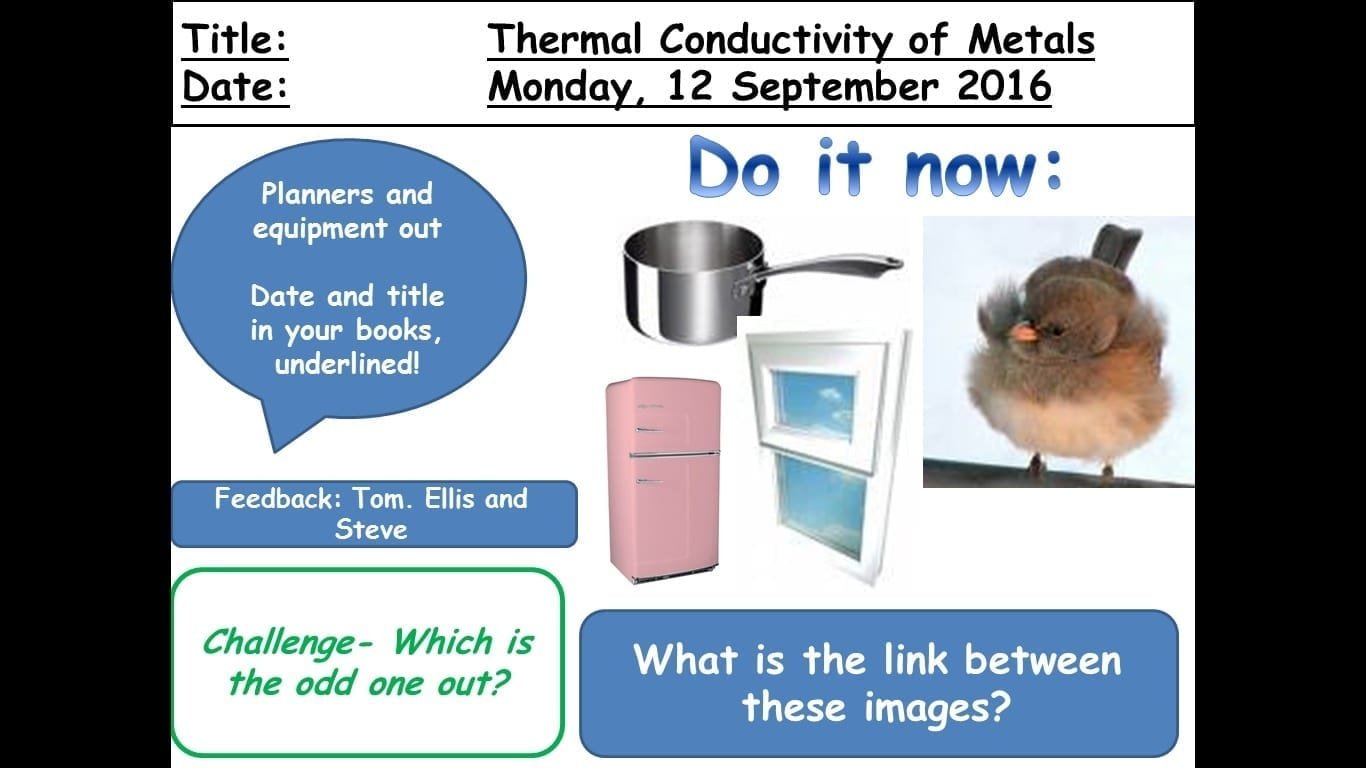 Title: Thermal Conductivity of Metals
Date: Monday, 12 September 2016

Do it now:

Planners and equipment out

Date and title in your books, underlined!

Feedback: Tom. Ellis and Steve

Challenge- Which is the odd one out?

What is the link between these images?